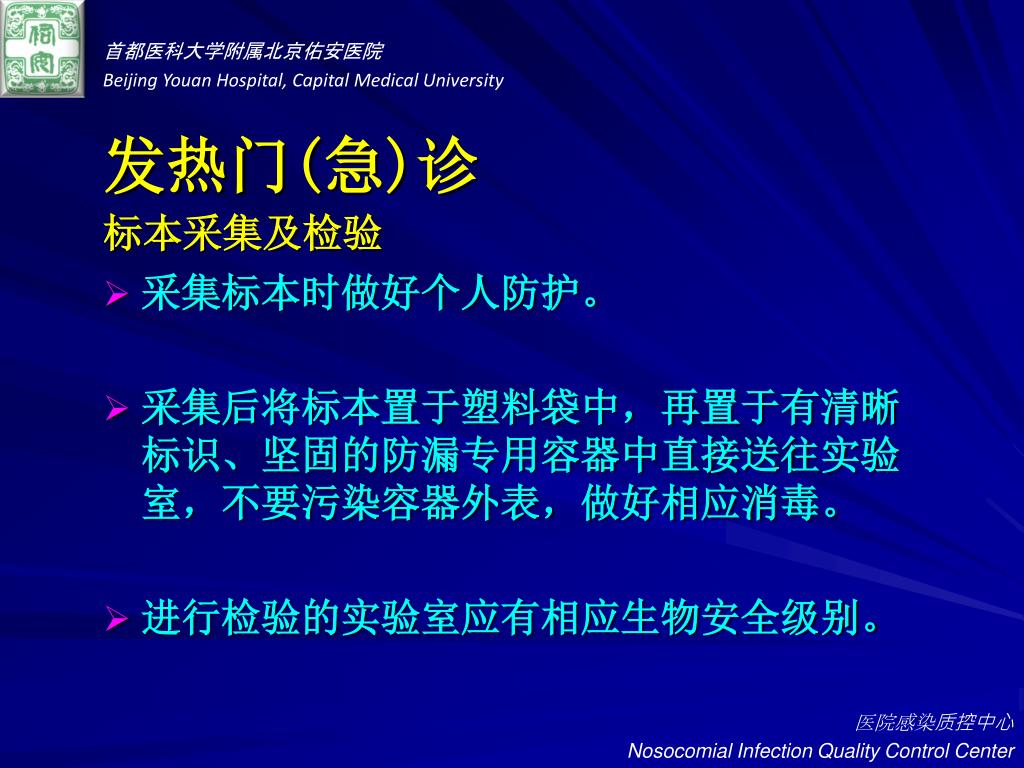 首都医科大学附属北京佑安医院
Beijing Youan Hospital, Capital Medical University

发热门(急)诊
标本采集及检验

➢ 采集标本时做好个人防护。

➢ 采集后将标本置于塑料袋中，再置于有清晰标识、坚固的防漏专用容器中直接送往实验室，不要污染容器外表，做好相应消毒。

➢ 进行检验的实验室应有相应生物安全级别。

医院感染质控中心
Nosocomial Infection Quality Control Center